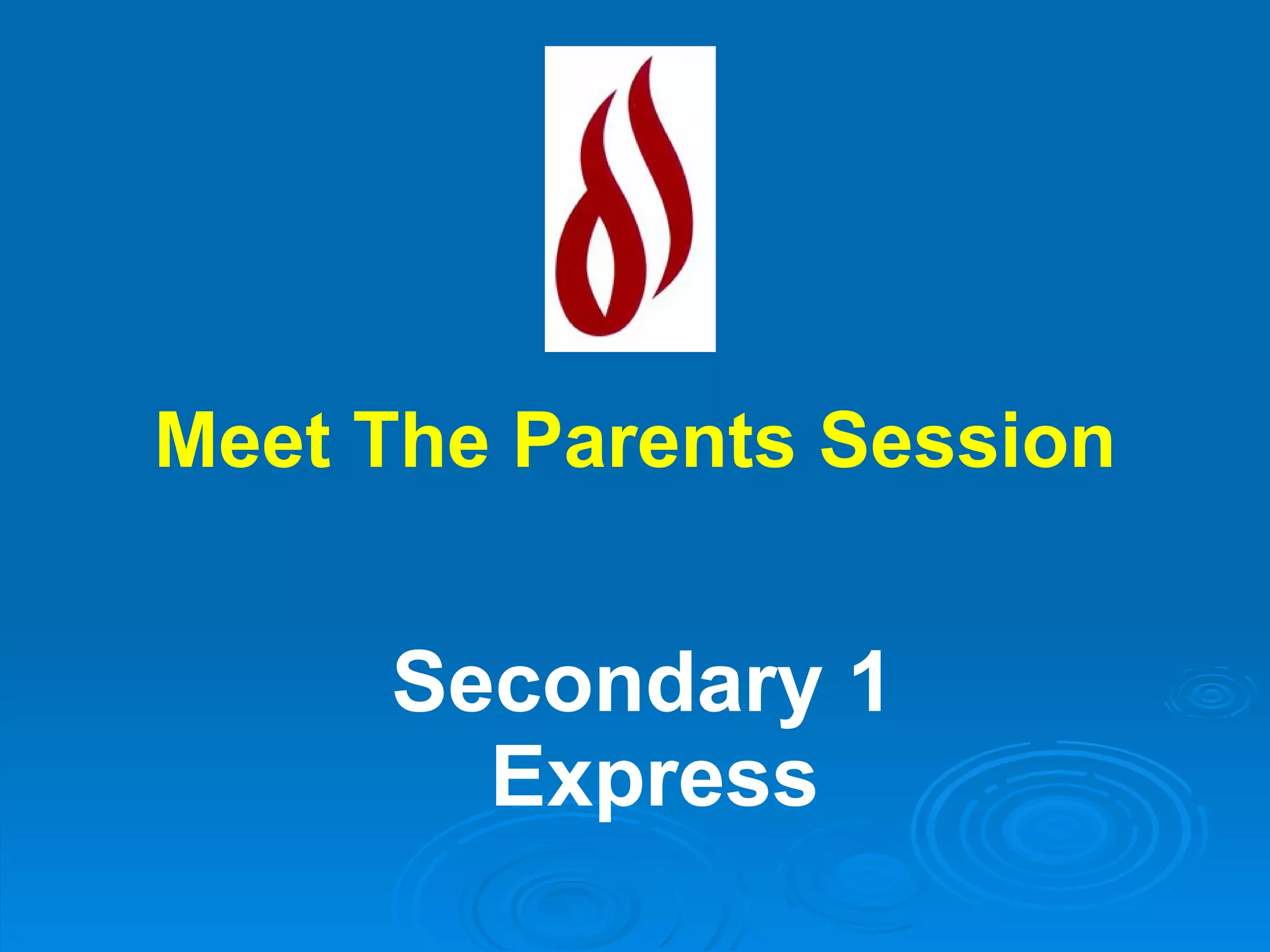 Meet The Parents Session

Secondary 1
Express